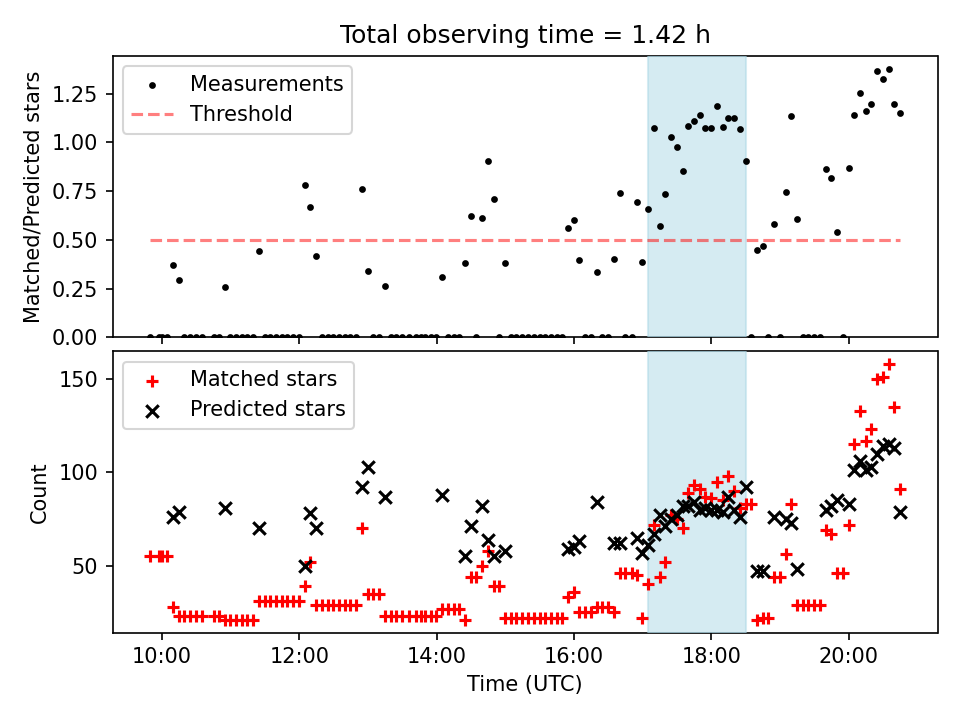 Total observing time = 1.42 h

Measurements
Threshold

Matched/Predicted stars

1.25
1.00
0.75
0.50
0.25
0.00

Matched stars
Predicted stars

Count

150
100
50

10:00
12:00
14:00
16:00
18:00
20:00

Time (UTC)